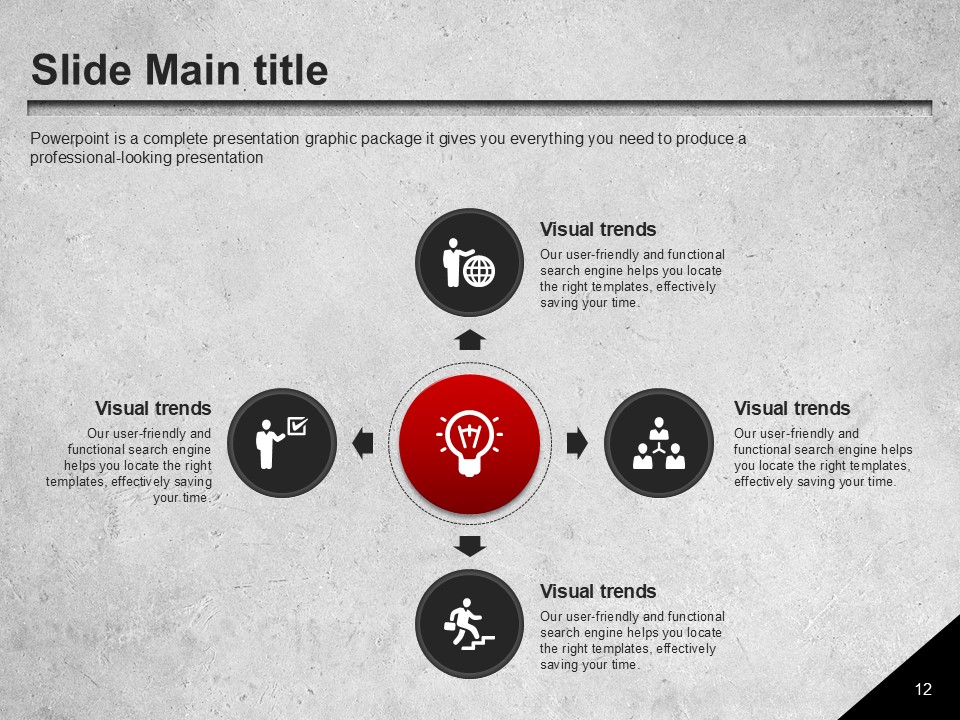 Slide Main title

Powerpoint is a complete presentation graphic package it gives you everything you need to produce a professional-looking presentation

Visual trends

Our user-friendly and functional search engine helps you locate the right templates, effectively saving your time.

Visual trends

Our user-friendly and functional search engine helps you locate the right templates, effectively saving your time.

Visual trends

Our user-friendly and functional search engine helps you locate the right templates, effectively saving your time.

Visual trends

Our user-friendly and functional search engine helps you locate the right templates, effectively saving your time.

12